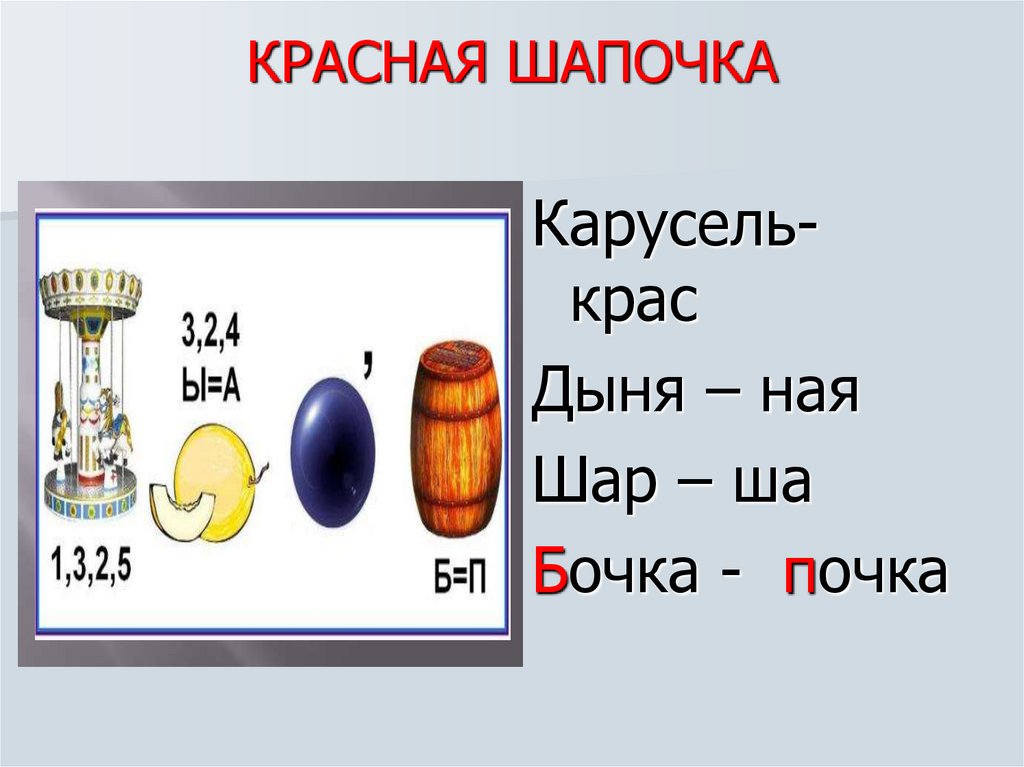 КРАСНАЯ ШАПОЧКА

3,2,4
Ы=А

,

1,3,2,5

Б=П

Карусель-
крас
Дыня – ная
Шар – ша
Бочка - почка